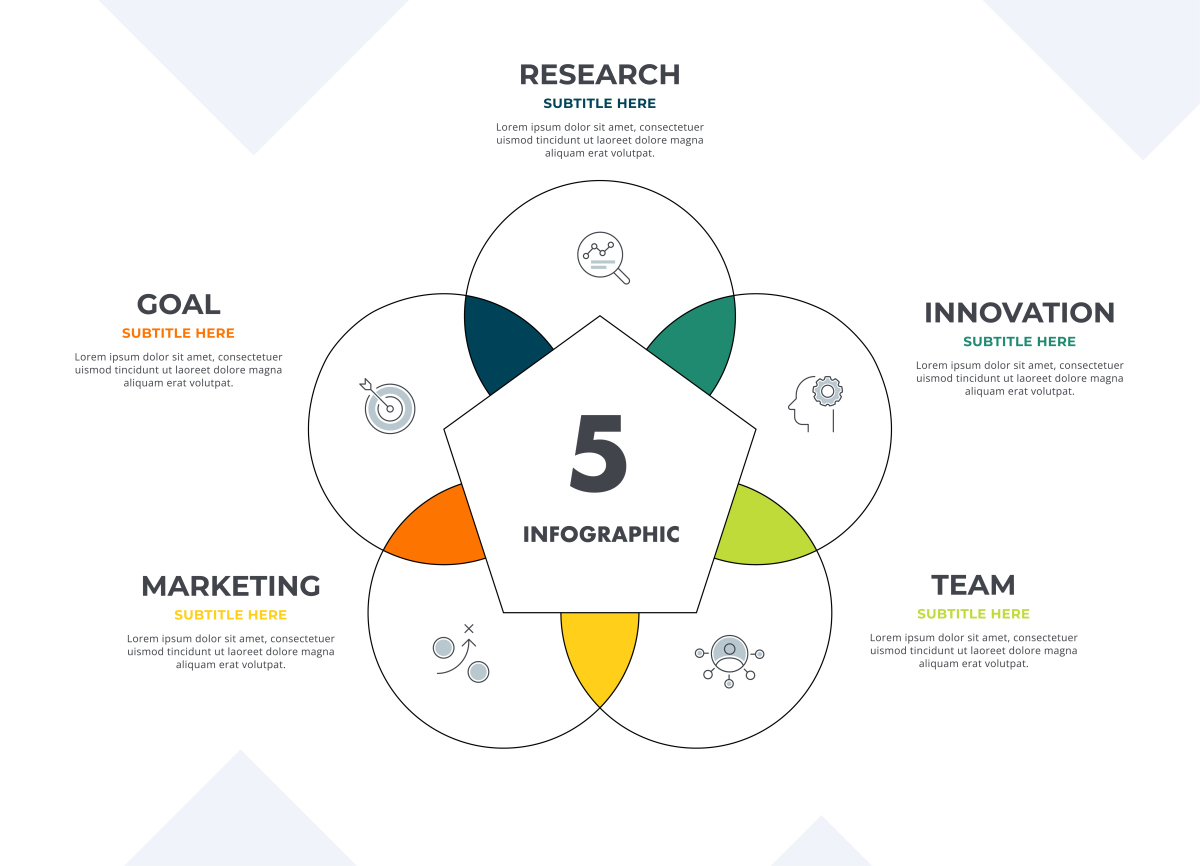 RESEARCH
SUBTITLE HERE
Lorem ipsum dolor sit amet, consectetuer uismod tincidunt ut laoreet dolore magna aliquam erat volutpat.

GOAL
SUBTITLE HERE
Lorem ipsum dolor sit amet, consectetuer uismod tincidunt ut laoreet dolore magna aliquam erat volutpat.

INNOVATION
SUBTITLE HERE
Lorem ipsum dolor sit amet, consectetuer uismod tincidunt ut laoreet dolore magna aliquam erat volutpat.

5
INFOGRAPHIC

MARKETING
SUBTITLE HERE
Lorem ipsum dolor sit amet, consectetuer uismod tincidunt ut laoreet dolore magna aliquam erat volutpat.

TEAM
SUBTITLE HERE
Lorem ipsum dolor sit amet, consectetuer uismod tincidunt ut laoreet dolore magna aliquam erat volutpat.